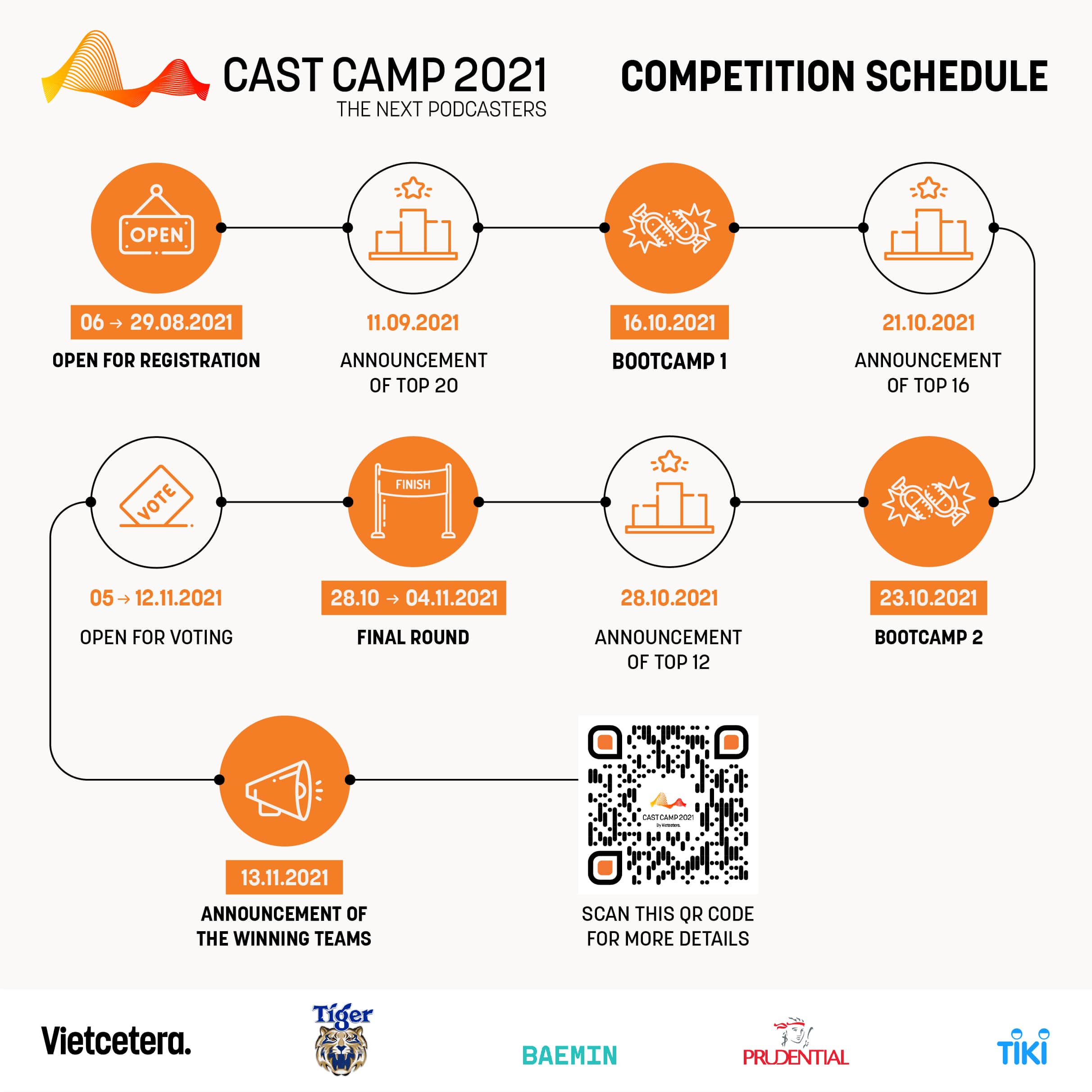 CAST CAMP 2021
THE NEXT PODCASTERS

COMPETITION SCHEDULE

OPEN

06 → 29.08.2021
OPEN FOR REGISTRATION

11.09.2021
ANNOUNCEMENT OF TOP 20

16.10.2021
BOOTCAMP 1

21.10.2021
ANNOUNCEMENT OF TOP 16

23.10.2021
BOOTCAMP 2

28.10.2021
ANNOUNCEMENT OF TOP 12

FINISH

28.10 → 04.11.2021
FINAL ROUND

VOTE

05 → 12.11.2021
OPEN FOR VOTING

13.11.2021
ANNOUNCEMENT OF THE WINNING TEAMS

CAST CAMP 2021
By Vietcetera.

SCAN THIS QR CODE FOR MORE DETAILS

Vietcetera.
Tiger
BAEMIN
PRUDENTIAL
TIKI